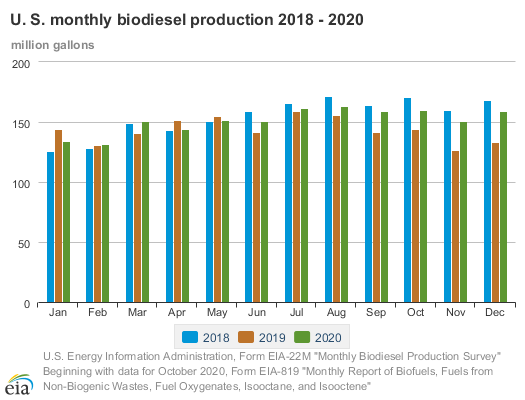 U. S. monthly biodiesel production 2018 - 2020

million gallons

200
150
100
50
0

Jan Feb Mar Apr May Jun Jul Aug Sep Oct Nov Dec

2018 2019 2020

U.S. Energy Information Administration, Form EIA-22M "Monthly Biodiesel Production Survey" Beginning with data for October 2020, Form EIA-819 "Monthly Report of Biofuels, Fuels from Non-Biogenic Wastes, Fuel Oxygenates, Isooctane, and Isooctene"

eia